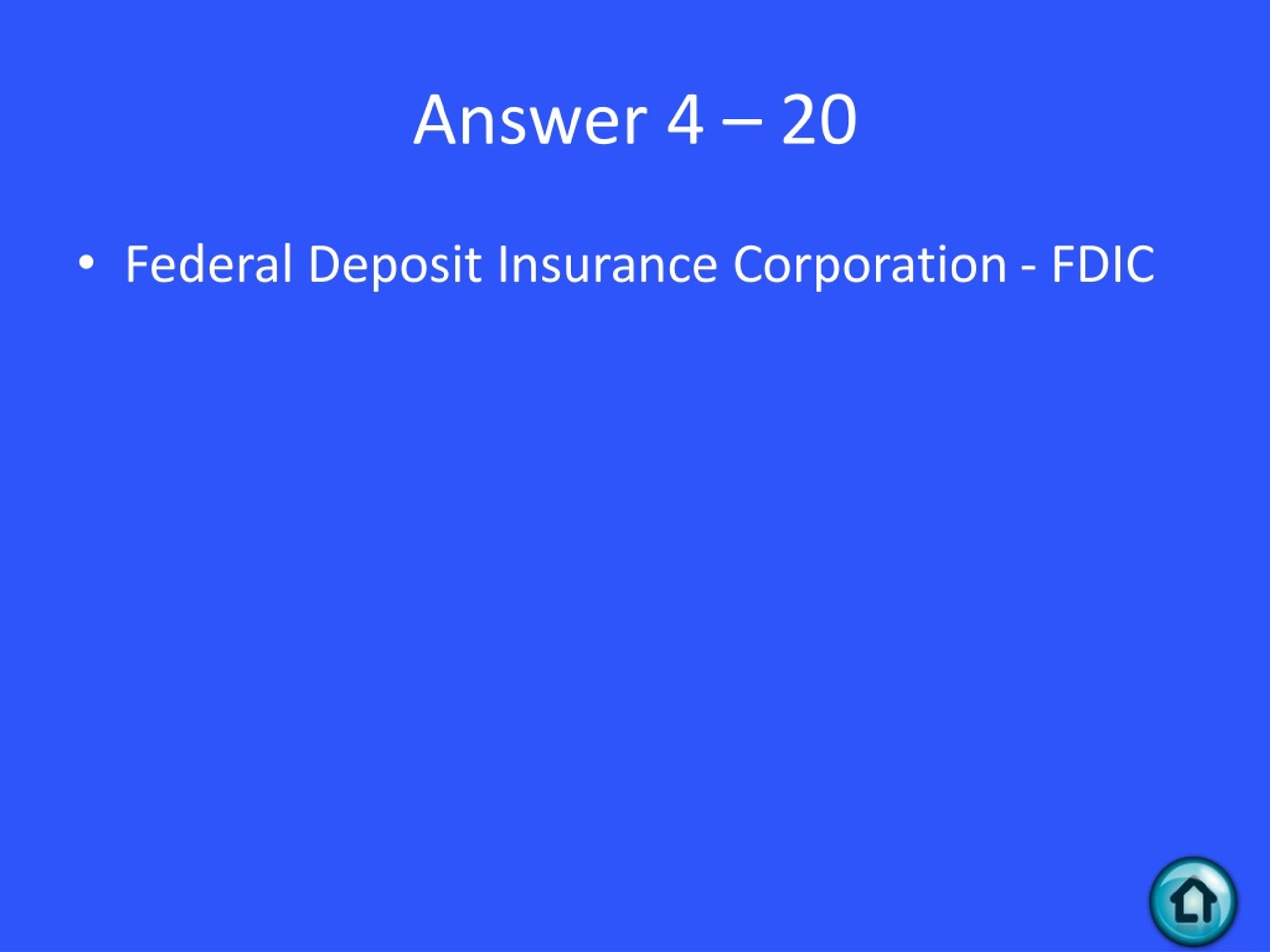 Answer 4 – 20

• Federal Deposit Insurance Corporation - FDIC